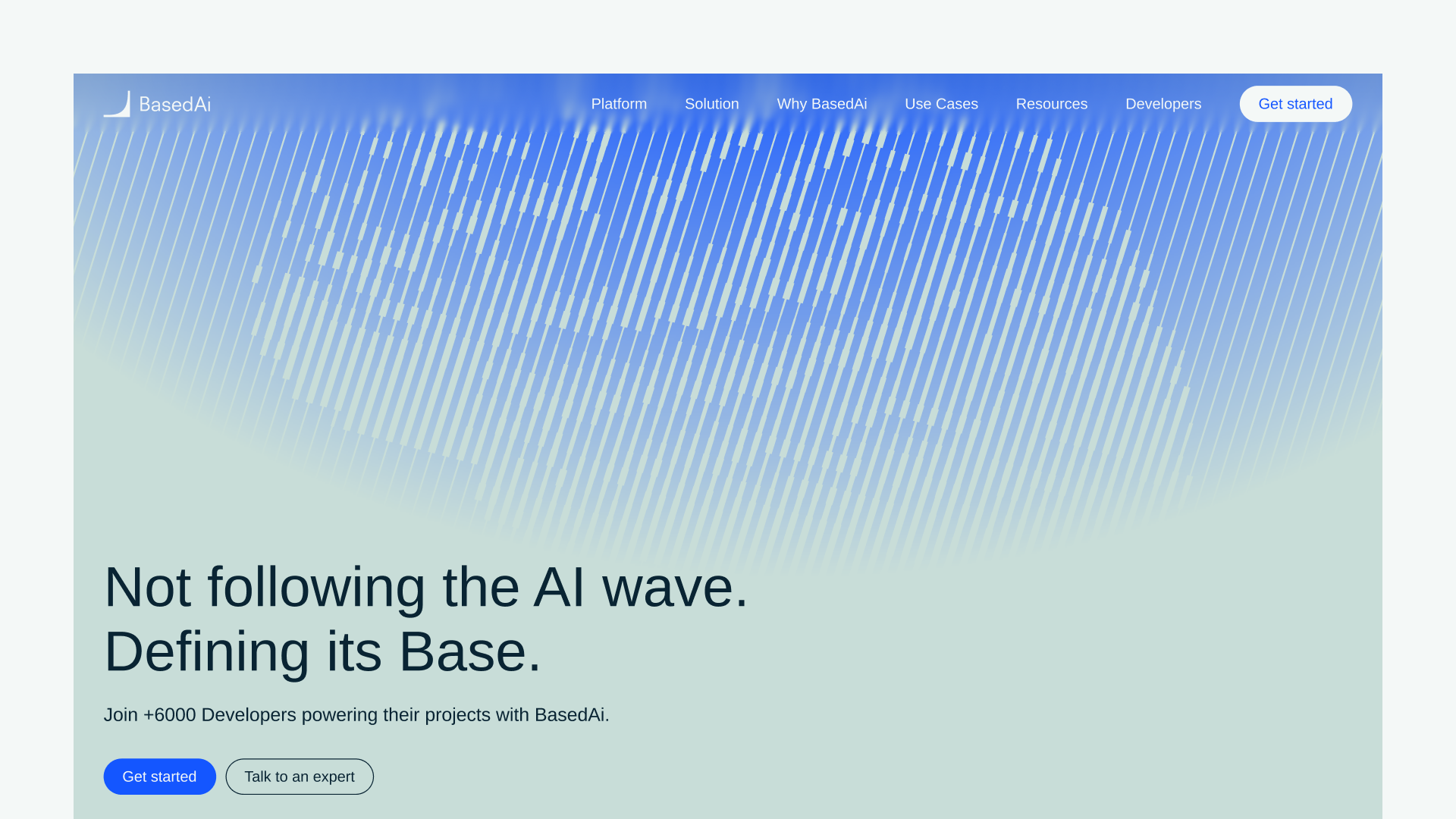 BasedAi

Platform Solution Why BasedAi Use Cases Resources Developers Get started

Not following the AI wave.
Defining its Base.

Join +6000 Developers powering their projects with BasedAi.

Get started Talk to an expert